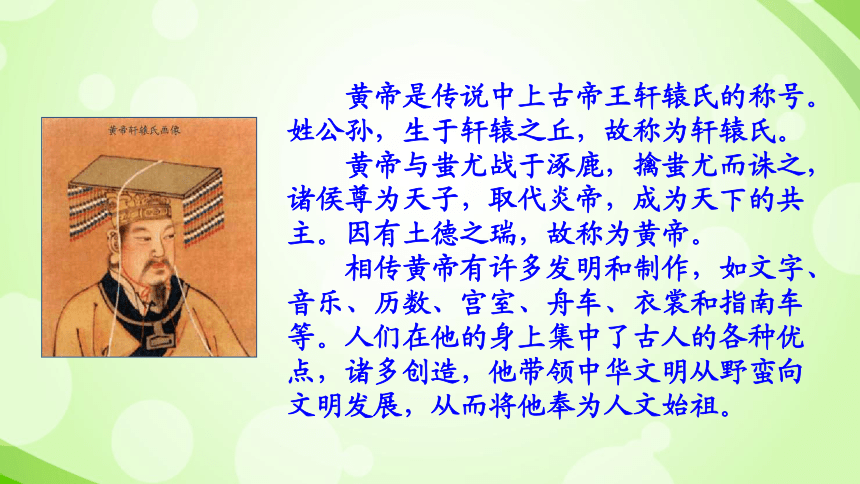 黄帝轩辕氏画像

黄帝是传说中上古帝王轩辕氏的称号。姓公孙，生于轩辕之丘，故称为轩辕氏。

黄帝与蚩尤战于涿鹿，擒蚩尤而诛之，诸侯尊为天子，取代炎帝，成为天下的共主。因有土德之瑞，故称为黄帝。

相传黄帝有许多发明和制作，如文字、音乐、历数、宫室、舟车、衣裳和指南车等。人们在他的身上集中了古人的各种优点，诸多创造，他带领中华文明从野蛮向文明发展，从而将他奉为人文始祖。